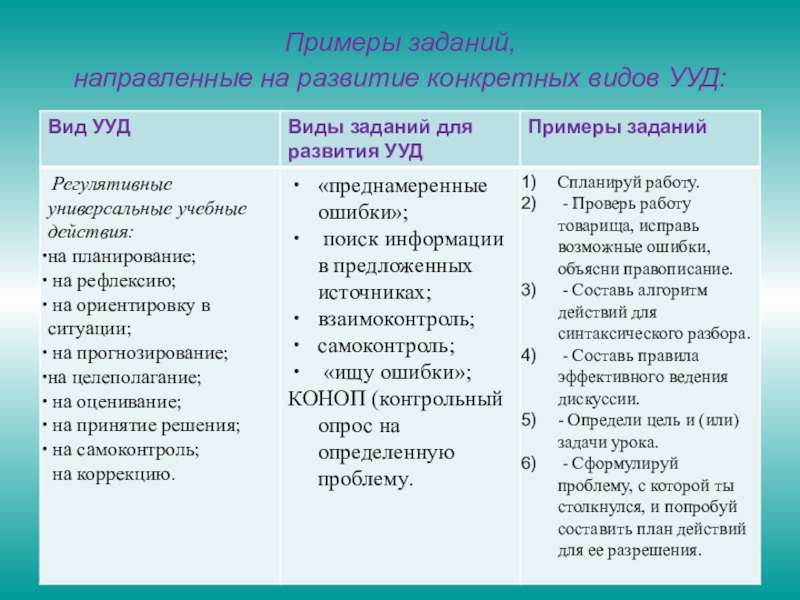 Примеры заданий,
направленные на развитие конкретных видов УУД:

| Вид УУД | Виды заданий для развития УУД | Примеры заданий |
|---|---|---|
| Регулятивные универсальные учебные действия: •на планирование; • на рефлексию; • на ориентировку в ситуации; • на прогнозирование; •на целеполагание; • на оценивание; • на принятие решения; • на самоконтроль; на коррекцию. | • «преднамеренные ошибки»; • поиск информации в предложенных источниках; • взаимоконтроль; • самоконтроль; • «ищу ошибки»; КОНОП (контрольный опрос на определенную проблему. | 1) Спланируй работу. 2) - Проверь работу товарища, исправь возможные ошибки, объясни правописание. 3) - Составь алгоритм действий для синтаксического разбора. 4) - Составь правила эффективного ведения дискуссии. 5) - Определи цель и (или) задачи урока. 6) - Сформулируй проблему, с которой ты столкнулся, и попробуй составить план действий для ее разрешения. |